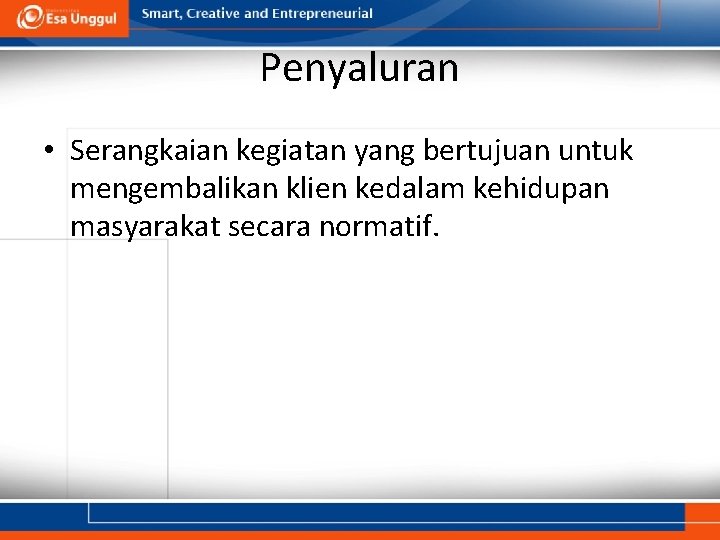 Esa Unggul

Smart, Creative and Entrepreneurial

Penyaluran

• Serangkaian kegiatan yang bertujuan untuk mengembalikan klien kedalam kehidupan masyarakat secara normatif.